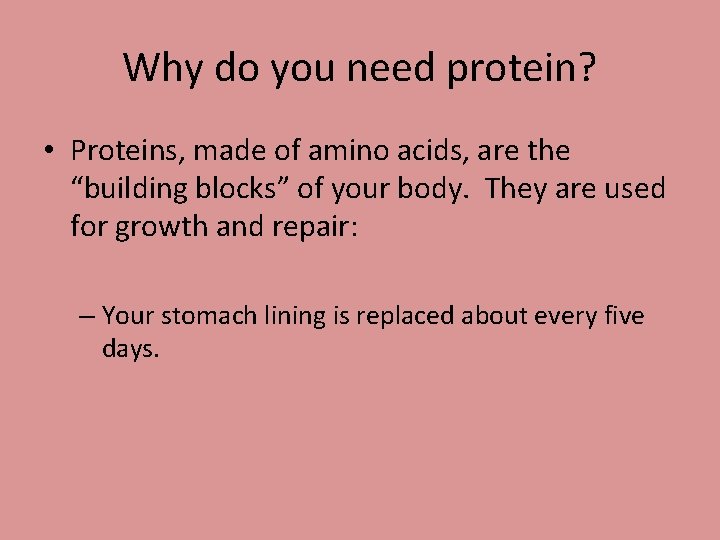 Why do you need protein?

• Proteins, made of amino acids, are the “building blocks” of your body. They are used for growth and repair:

– Your stomach lining is replaced about every five days.